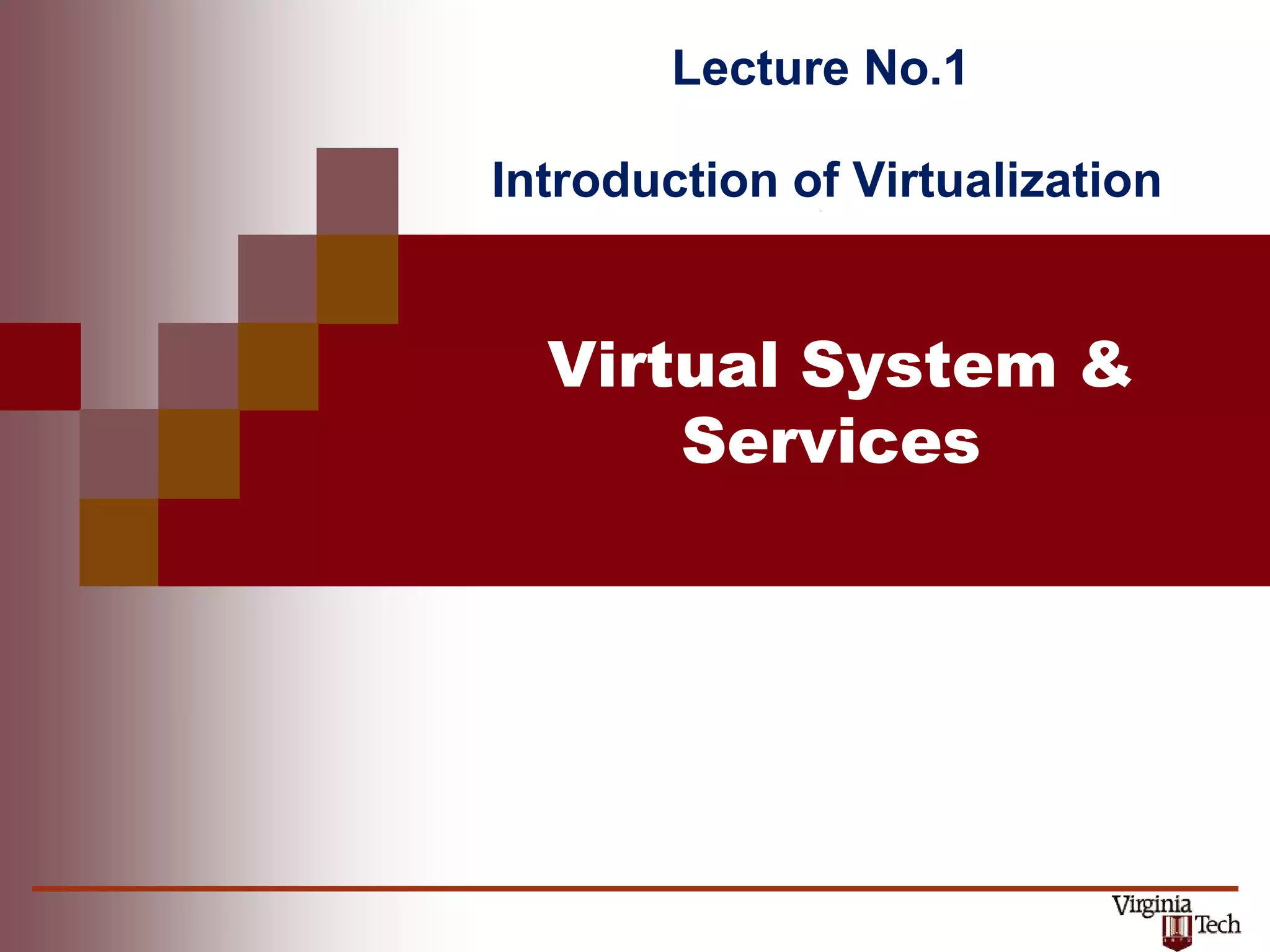 Lecture No.1

Introduction of Virtualization

Virtual System & Services

Virginia Tech